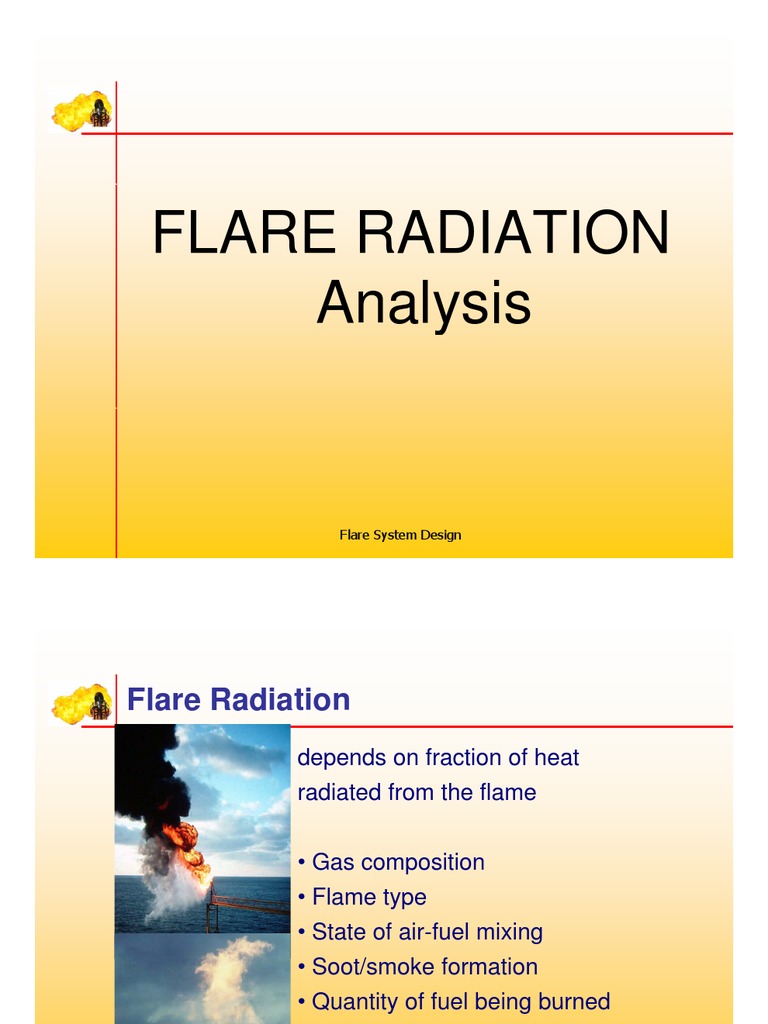 FLARE RADIATION
Analysis

Flare System Design

Flare Radiation

depends on fraction of heat radiated from the flame

• Gas composition
• Flame type
• State of air-fuel mixing
• Soot/smoke formation
• Quantity of fuel being burned